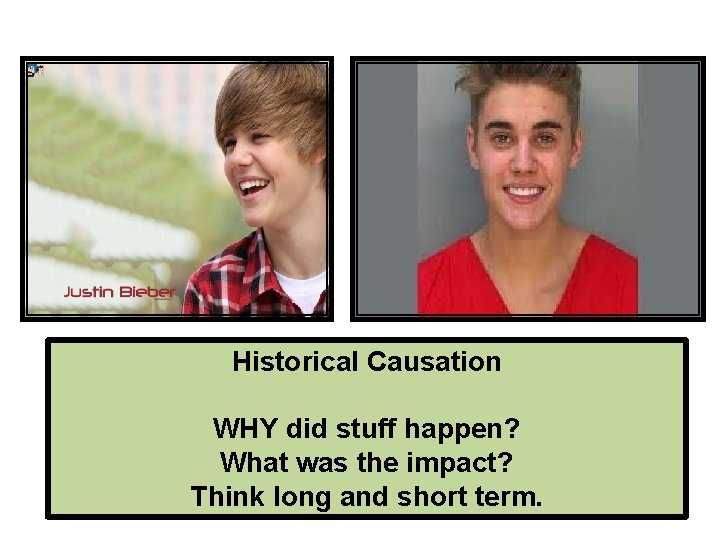 Justin Bieber

Historical Causation

WHY did stuff happen?
What was the impact?
Think long and short term.